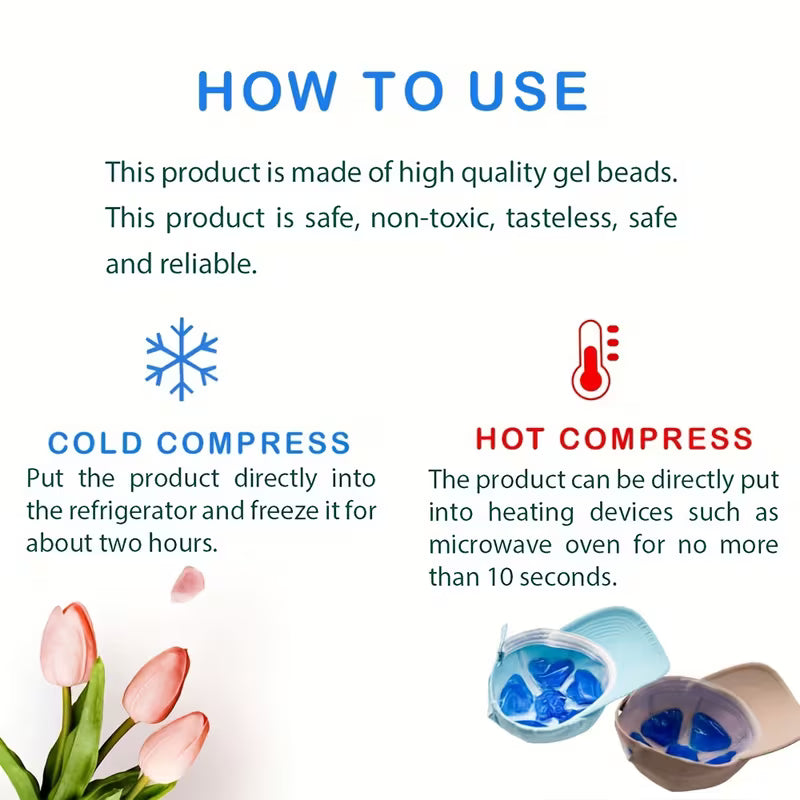 HOW TO USE

This product is made of high quality gel beads. This product is safe, non-toxic, tasteless, safe and reliable.

COLD COMPRESS

Put the product directly into the refrigerator and freeze it for about two hours.

HOT COMPRESS

The product can be directly put into heating devices such as microwave oven for no more than 10 seconds.